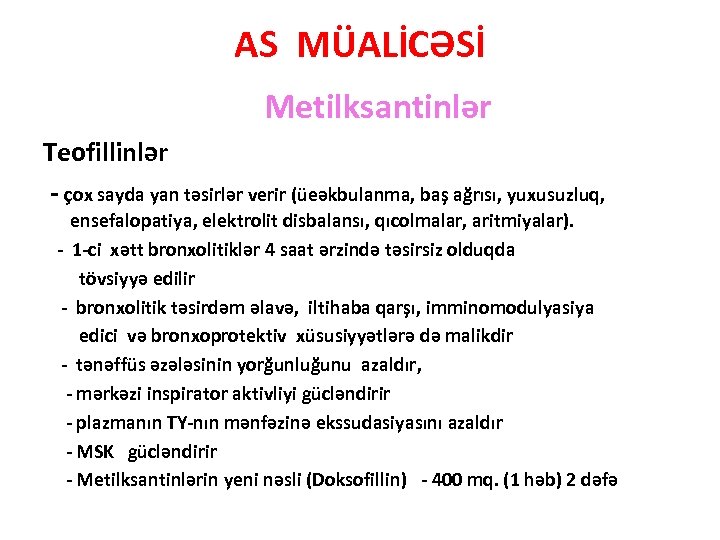 AS MÜALİCƏSİ

Metilksantinlər

Teofillinlər

- çox sayda yan təsirlər verir (üeəkbulanma, baş ağrısı, yuxusuzluq, ensefalopatiya, elektrolit disbalansı, qıcolmalar, aritmiyalar).

- 1-ci xətt bronxolitiklər 4 saat ərzində təsirsiz olduqda tövsiyyə edilir

- bronxolitik təsirdəm əlavə, iltihaba qarşı, imminomodulyasiya edici və bronxoprotektiv xüsusiyyətlərə də malikdir

- tənəffüs əzələsinin yorğunluğunu azaldır,

- mərkəzi inspirator aktivliyi gücləndirir

- plazmanın TY-nın mənfəzinə ekssudasiyasını azaldır

- MSK gücləndirir

- Metilksantinlərin yeni nəsli (Doksofillin) - 400 mq. (1 həb) 2 dəfə